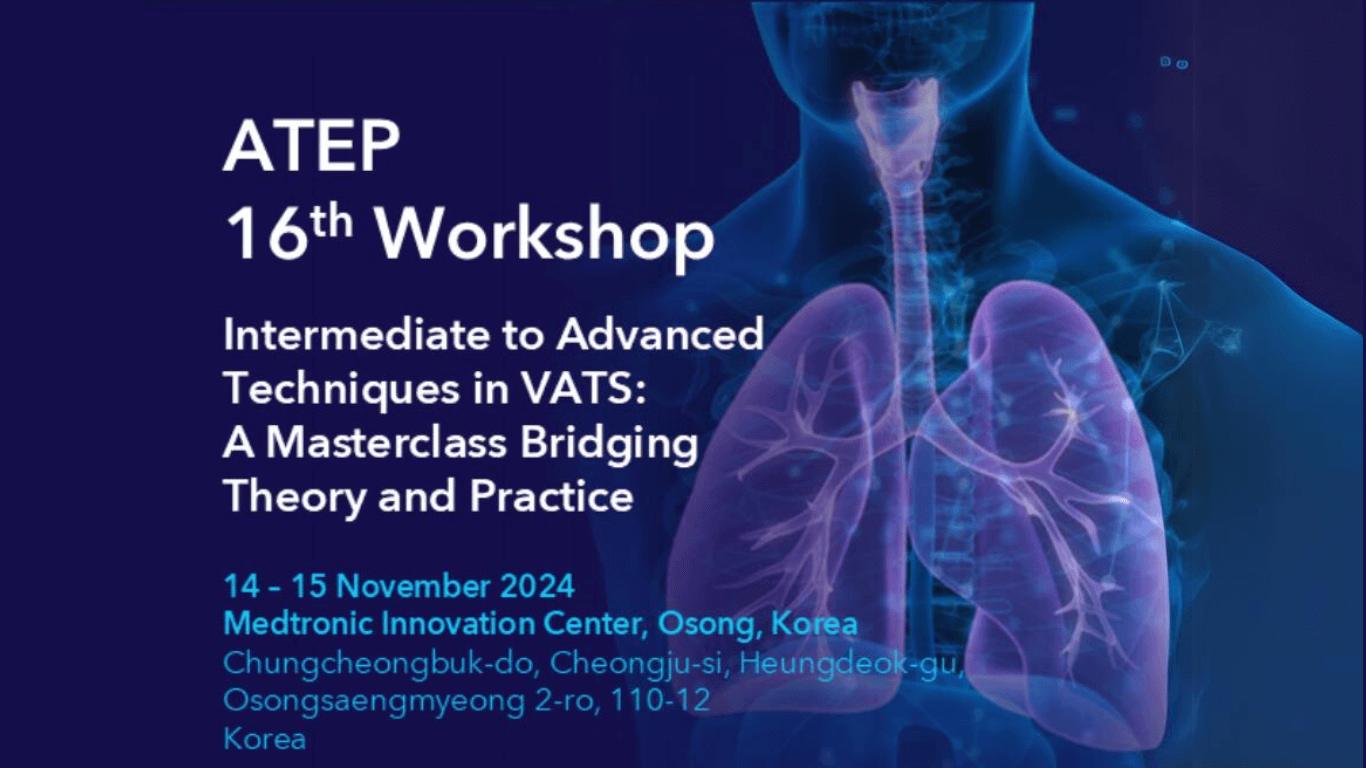 ATEP
16$^{th}$ Workshop

Intermediate to Advanced Techniques in VATS: A Masterclass Bridging Theory and Practice

14 – 15 November 2024
Medtronic Innovation Center, Osong, Korea
Chungcheongbuk-do, Cheongju-si, Heungdeok-gu, Osongsaengmyeong 2-ro, 110-12
Korea